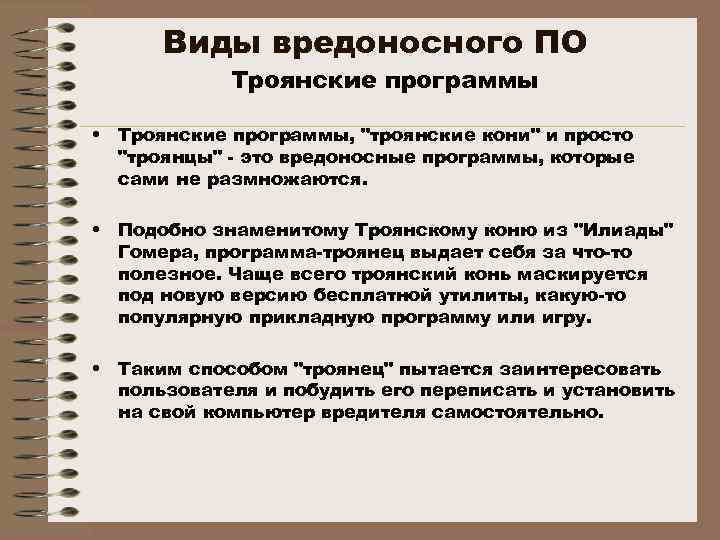 Виды вредоносного ПО

Троянские программы

• Троянские программы, "троянские кони" и просто "троянцы" - это вредоносные программы, которые сами не размножаются.

• Подобно знаменитому Троянскому коню из "Илиады" Гомера, программа-троянец выдает себя за что-то полезное. Чаще всего троянский конь маскируется под новую версию бесплатной утилиты, какую-то популярную прикладную программу или игру.

• Таким способом "троянец" пытается заинтересовать пользователя и побудить его переписать и установить на свой компьютер вредителя самостоятельно.